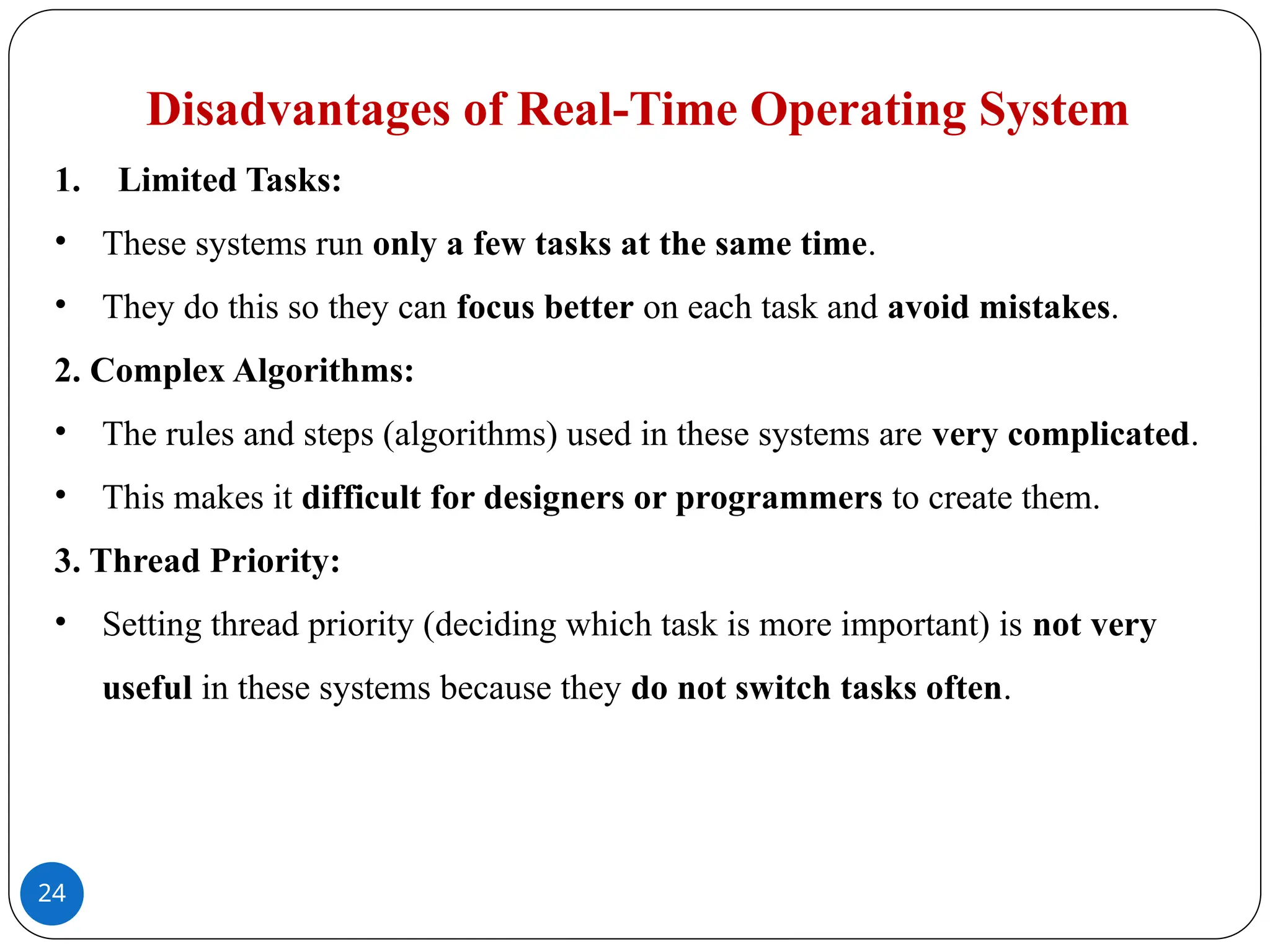 Disadvantages of Real-Time Operating System

1. Limited Tasks:

• These systems run only a few tasks at the same time.

• They do this so they can focus better on each task and avoid mistakes.

2. Complex Algorithms:

• The rules and steps (algorithms) used in these systems are very complicated.

• This makes it difficult for designers or programmers to create them.

3. Thread Priority:

• Setting thread priority (deciding which task is more important) is not very useful in these systems because they do not switch tasks often.

24